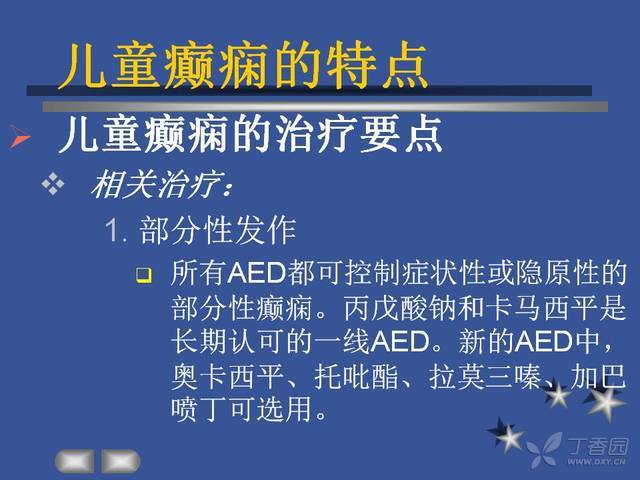 儿童癫痫的特点

儿童癫痫的治疗要点

相关治疗：

1. 部分性发作

所有AED都可控制症状性或隐原性的部分性癫痫。丙戊酸钠和卡马西平是长期认可的一线AED。新的AED中，奥卡西平、托吡酯、拉莫三嗪、加巴喷丁可选用。

丁香园
WWW.DXY.CN